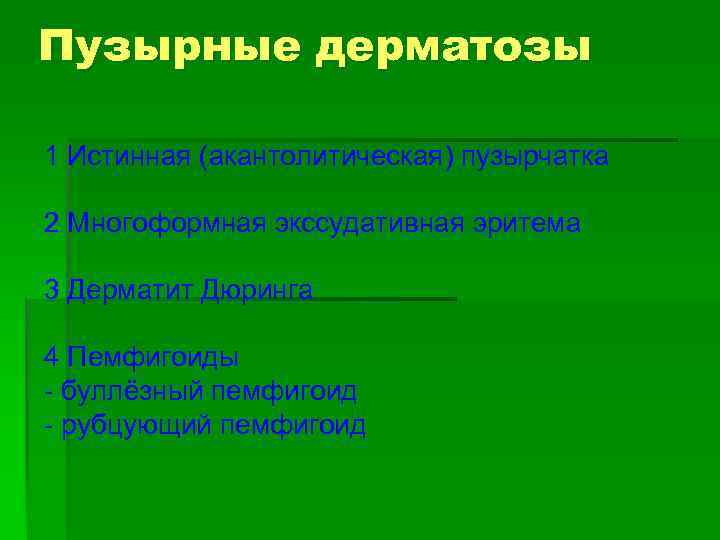 Пузырные дерматозы

1 Истинная (акантолитическая) пузырчатка

2 Многоформная экссудативная эритема

3 Дерматит Дюринга

4 Пемфигоиды
- буллёзный пемфигоид
- рубцующий пемфигоид